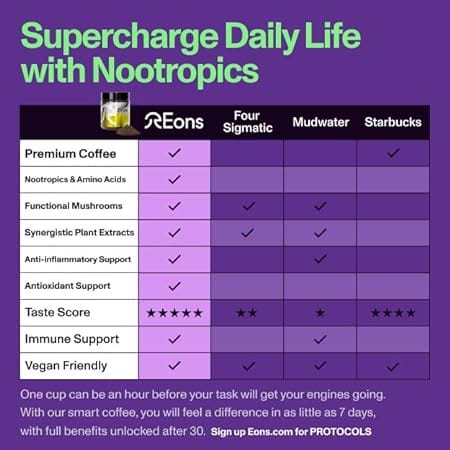 Supercharge Daily Life with Nootropics

| | Eons | Four Sigmatic | Mudwater | Starbucks |
|---|---|---|---|---|
| Premium Coffee | ✓ | | | ✓ |
| Nootropics & Amino Acids | ✓ | | | |
| Functional Mushrooms | ✓ | ✓ | ✓ | |
| Synergistic Plant Extracts | ✓ | ✓ | ✓ | |
| Anti-inflammatory Support | ✓ | | ✓ | |
| Antioxidant Support | ✓ | | | |
| Taste Score | ★★★★★ | ★★ | ★ | ★★★★ |
| Immune Support | ✓ | | ✓ | |
| Vegan Friendly | ✓ | ✓ | ✓ | ✓ |

One cup can be an hour before your task will get your engines going. With our smart coffee, you will feel a difference in as little as 7 days, with full benefits unlocked after 30. Sign up Eons.com for PROTOCOLS